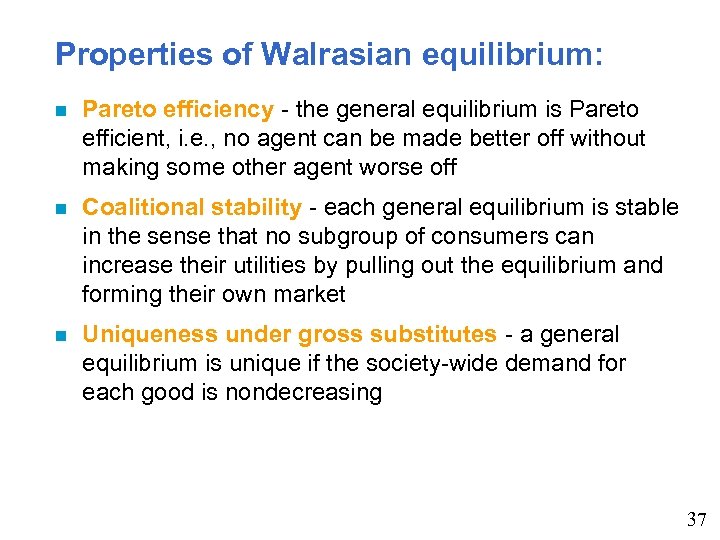 Properties of Walrasian equilibrium:

- Pareto efficiency - the general equilibrium is Pareto efficient, i.e., no agent can be made better off without making some other agent worse off
- Coalitional stability - each general equilibrium is stable in the sense that no subgroup of consumers can increase their utilities by pulling out the equilibrium and forming their own market
- Uniqueness under gross substitutes - a general equilibrium is unique if the society-wide demand for each good is nondecreasing

37